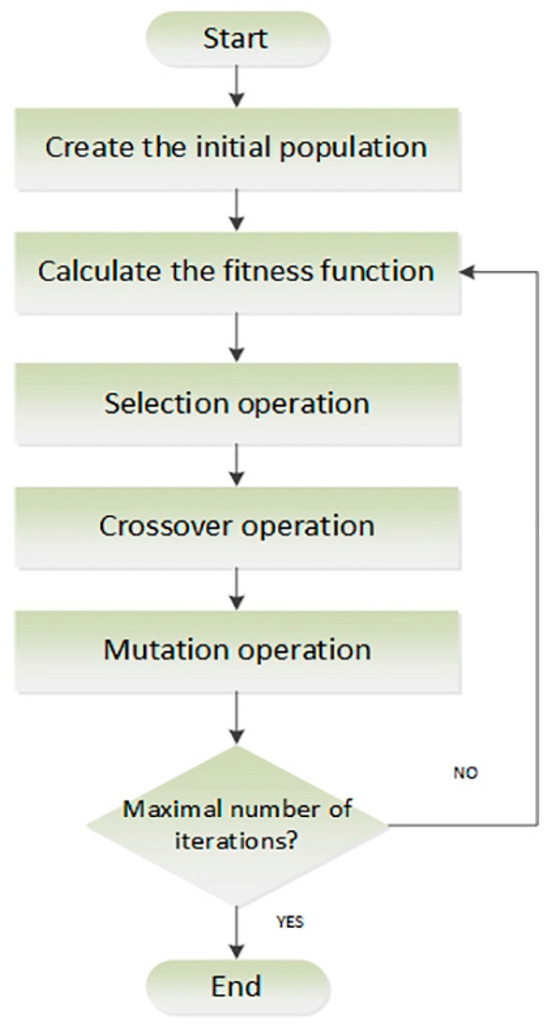 Start

Create the initial population

Calculate the fitness function

Selection operation

Crossover operation

Mutation operation

Maximal number of iterations?

NO

YES

End